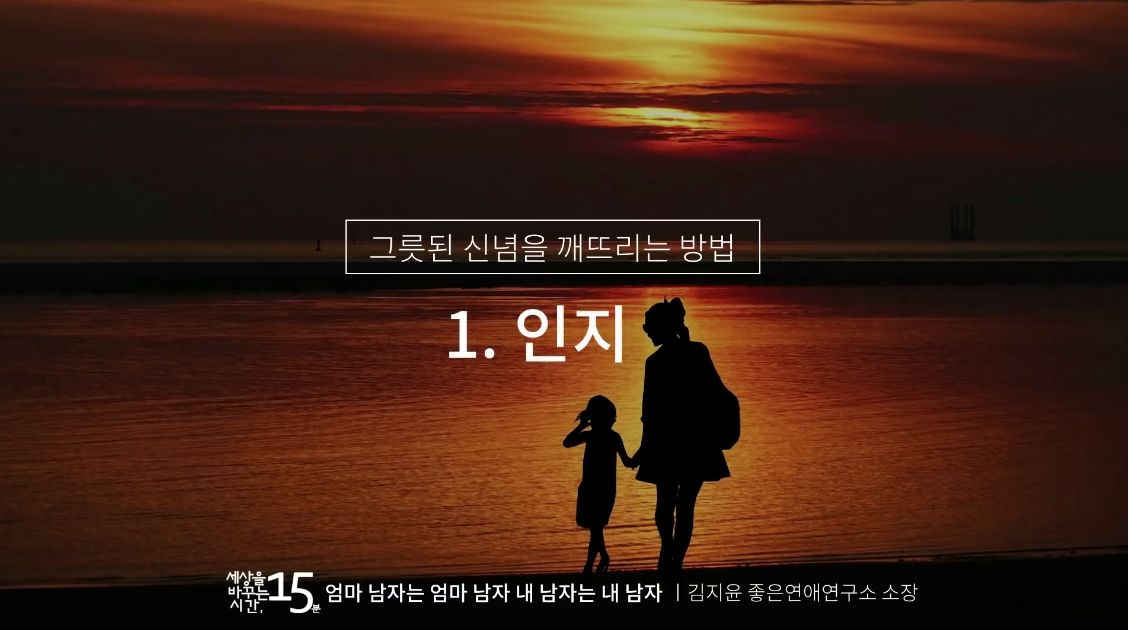 그릇된 신념을 깨뜨리는 방법

1. 인지

세상을 바꾸는 시간, 15분 엄마 남자는 엄마 남자 내 남자는 내 남자 | 김지윤 좋은연애연구소 소장